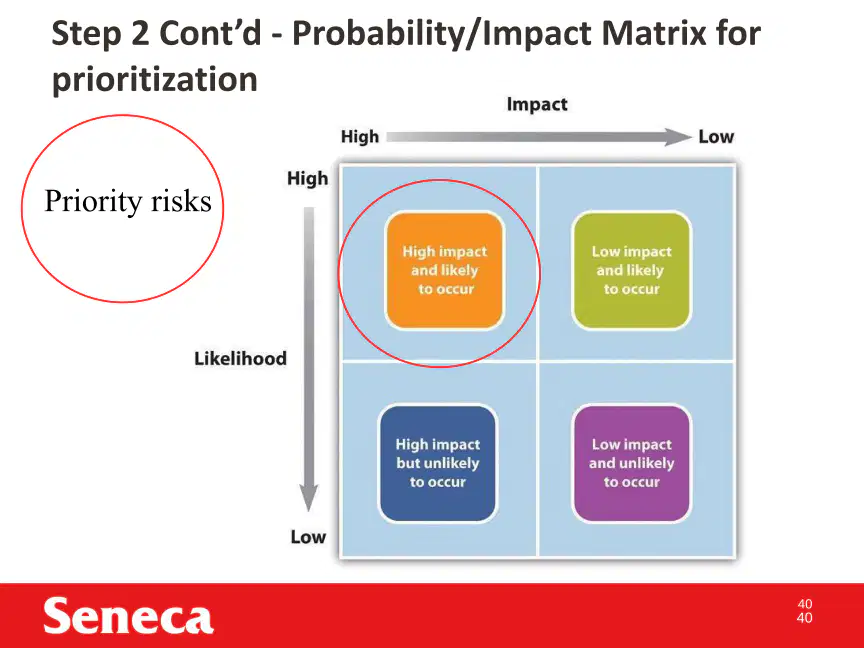 Step 2 Cont'd - Probability/Impact Matrix for prioritization

Priority risks

Impact

High

Low

High

Likelihood

Low

High impact and likely to occur

Low impact and likely to occur

High impact but unlikely to occur

Low impact and unlikely to occur

Seneca

40

40